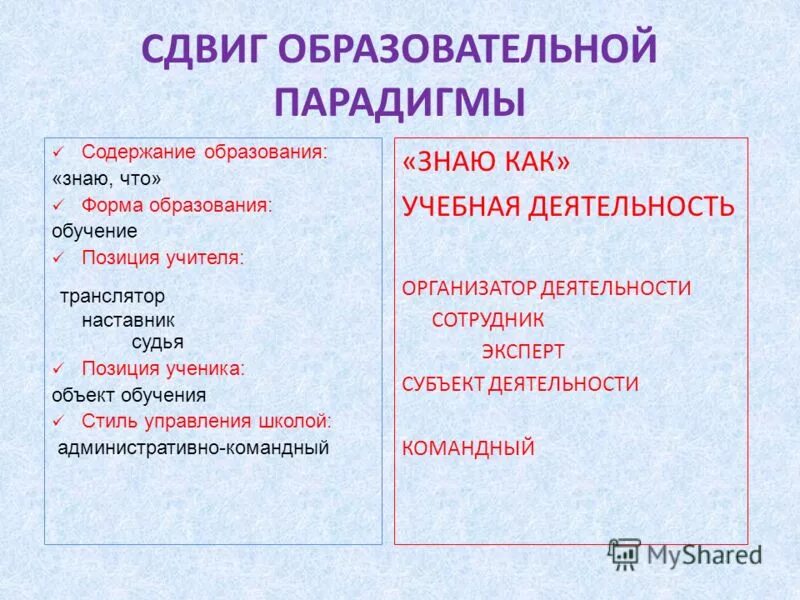 СДВИГ ОБРАЗОВАТЕЛЬНОЙ ПАРАДИГМЫ

✓ Содержание образования:
«знаю, что»
✓ Форма образования:
обучение
✓ Позиция учителя:
транслятор
наставник
судья
✓ Позиция ученика:
объект обучения
✓ Стиль управления школой:
административно-командный

«ЗНАЮ КАК»
УЧЕБНАЯ ДЕЯТЕЛЬНОСТЬ

ОРГАНИЗАТОР ДЕЯТЕЛЬНОСТИ
СОТРУДНИК
ЭКСПЕРТ
СУБЪЕКТ ДЕЯТЕЛЬНОСТИ

КОМАНДНЫЙ

MyShared